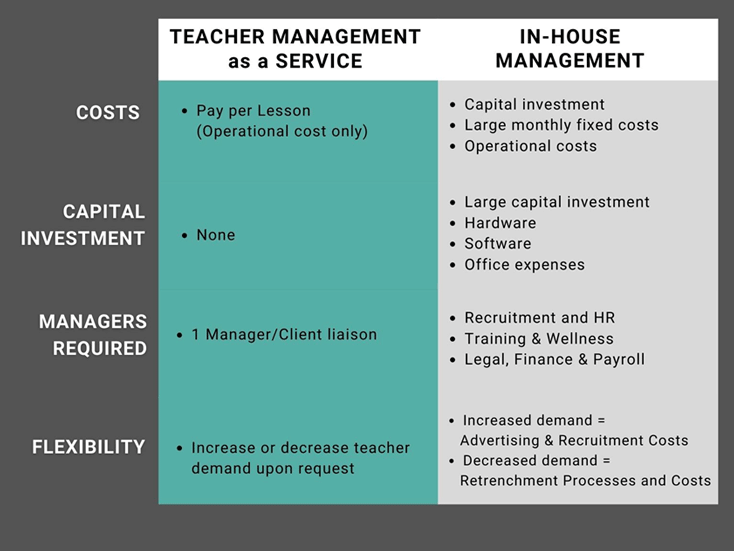 | | TEACHER MANAGEMENT as a SERVICE | IN-HOUSE MANAGEMENT |
|---|---|---|
| COSTS | • Pay per Lesson (Operational cost only) | • Capital investment • Large monthly fixed costs • Operational costs |
| CAPITAL INVESTMENT | • None | • Large capital investment • Hardware • Software • Office expenses |
| MANAGERS REQUIRED | • 1 Manager/Client liaison | • Recruitment and HR • Training & Wellness • Legal, Finance & Payroll |
| FLEXIBILITY | • Increase or decrease teacher demand upon request | • Increased demand = Advertising & Recruitment Costs • Decreased demand = Retrenchment Processes and Costs |